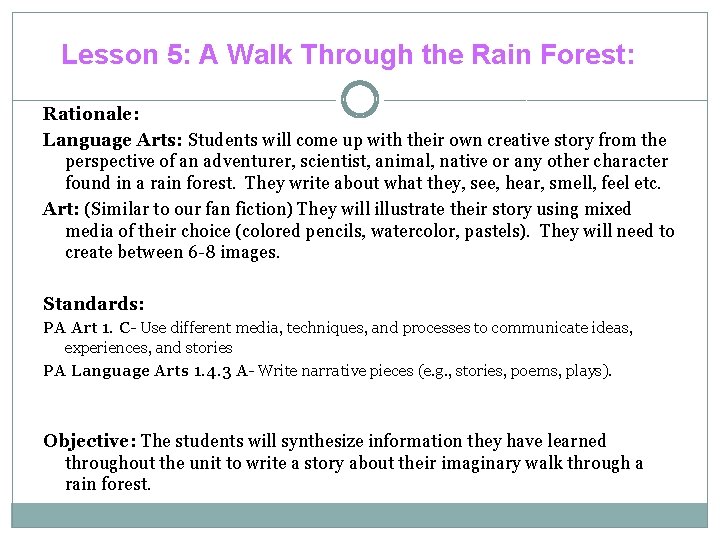 Lesson 5: A Walk Through the Rain Forest:

Rationale:

Language Arts: Students will come up with their own creative story from the perspective of an adventurer, scientist, animal, native or any other character found in a rain forest. They write about what they, see, hear, smell, feel etc.

Art: (Similar to our fan fiction) They will illustrate their story using mixed media of their choice (colored pencils, watercolor, pastels). They will need to create between 6-8 images.

Standards:

PA Art 1. C- Use different media, techniques, and processes to communicate ideas, experiences, and stories

PA Language Arts 1.4.3 A- Write narrative pieces (e.g., stories, poems, plays).

Objective: The students will synthesize information they have learned throughout the unit to write a story about their imaginary walk through a rain forest.